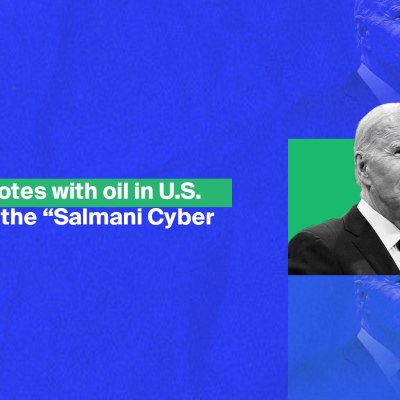 otes with oil in U.S.
the “Salmani Cyber